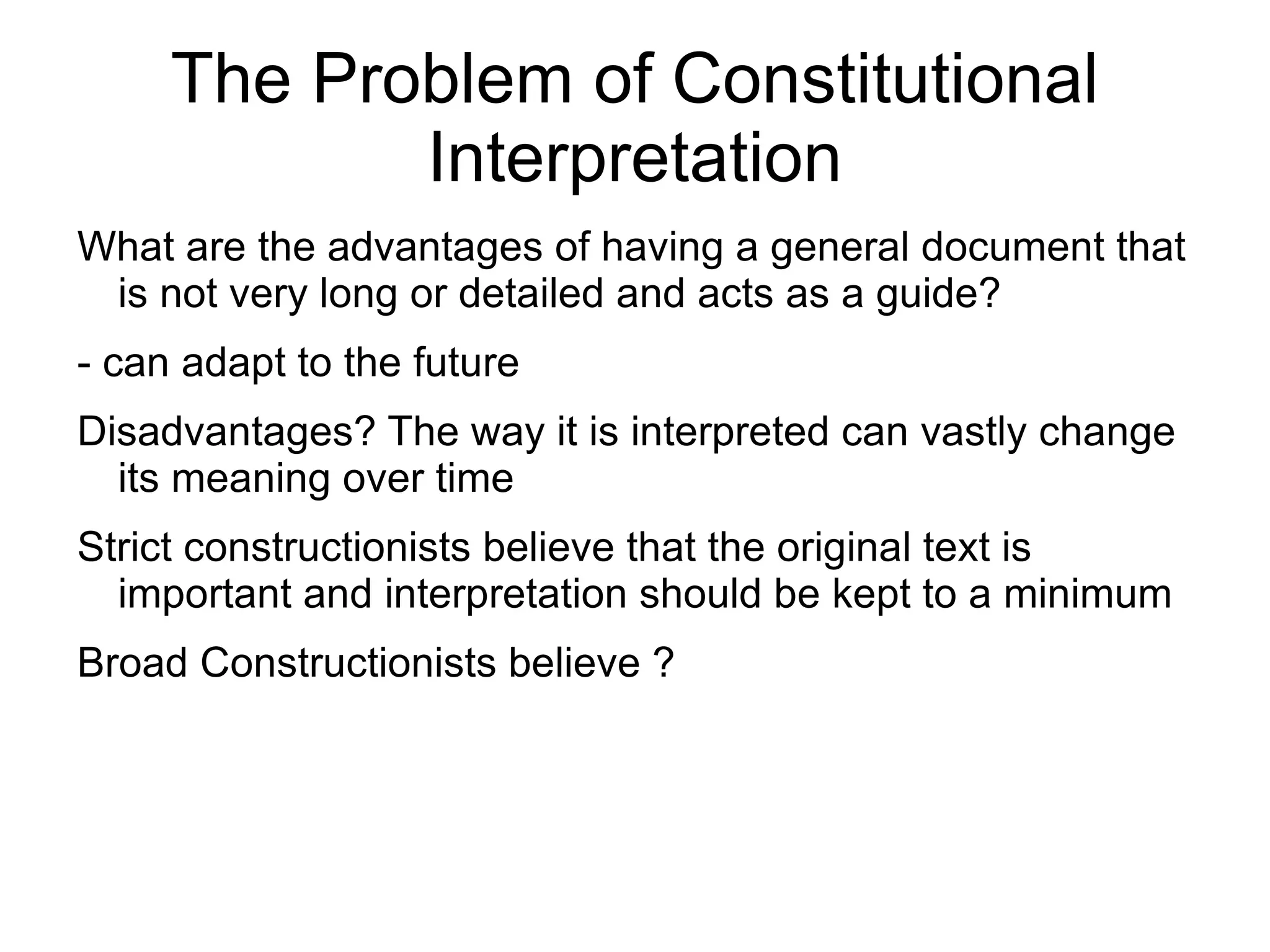 The Problem of Constitutional Interpretation

What are the advantages of having a general document that is not very long or detailed and acts as a guide?

- can adapt to the future

Disadvantages? The way it is interpreted can vastly change its meaning over time

Strict constructionists believe that the original text is important and interpretation should be kept to a minimum

Broad Constructionists believe ?